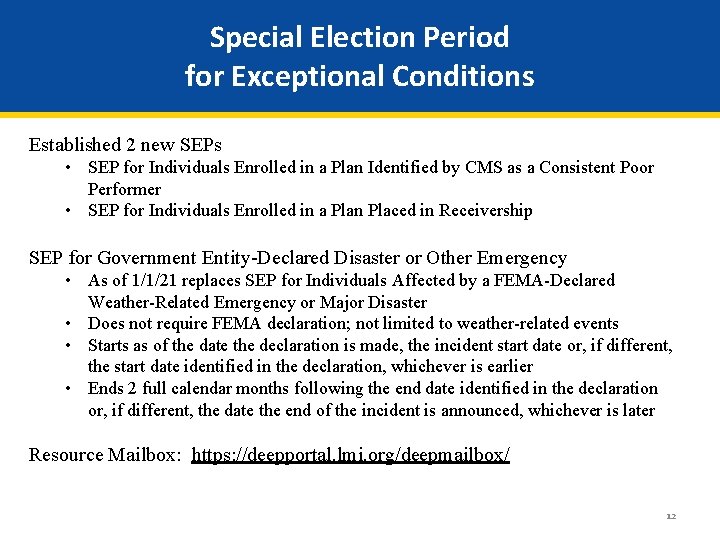 Special Election Period for Exceptional Conditions

Established 2 new SEPs

• SEP for Individuals Enrolled in a Plan Identified by CMS as a Consistent Poor Performer
• SEP for Individuals Enrolled in a Plan Placed in Receivership

SEP for Government Entity-Declared Disaster or Other Emergency

• As of 1/1/21 replaces SEP for Individuals Affected by a FEMA-Declared Weather-Related Emergency or Major Disaster
• Does not require FEMA declaration; not limited to weather-related events
• Starts as of the date the declaration is made, the incident start date or, if different, the start date identified in the declaration, whichever is earlier
• Ends 2 full calendar months following the end date identified in the declaration or, if different, the date the end of the incident is announced, whichever is later

Resource Mailbox: https://deepportal.lmi.org/deepmailbox/

12